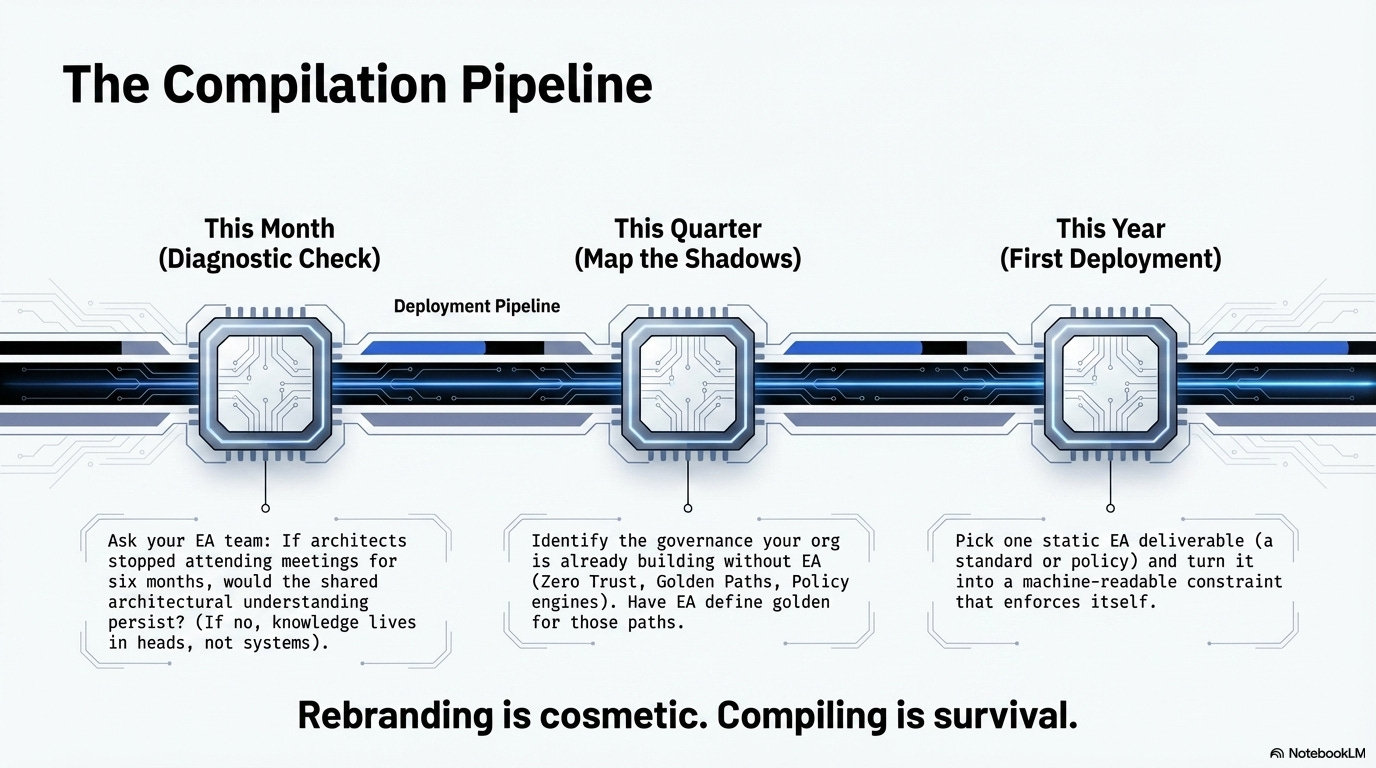 The Compilation Pipeline

This Month
(Diagnostic Check)

Deployment Pipeline

This Quarter
(Map the Shadows)

This Year
(First Deployment)

Ask your EA team: If architects stopped attending meetings for six months, would the shared architectural understanding persist? (If no, knowledge lives in heads, not systems).

Identify the governance your org is already building without EA (Zero Trust, Golden Paths, Policy engines). Have EA define golden for those paths.

Pick one static EA deliverable (a standard or policy) and turn it into a machine-readable constraint that enforces itself.

Rebranding is cosmetic. Compiling is survival.

NotebookLM